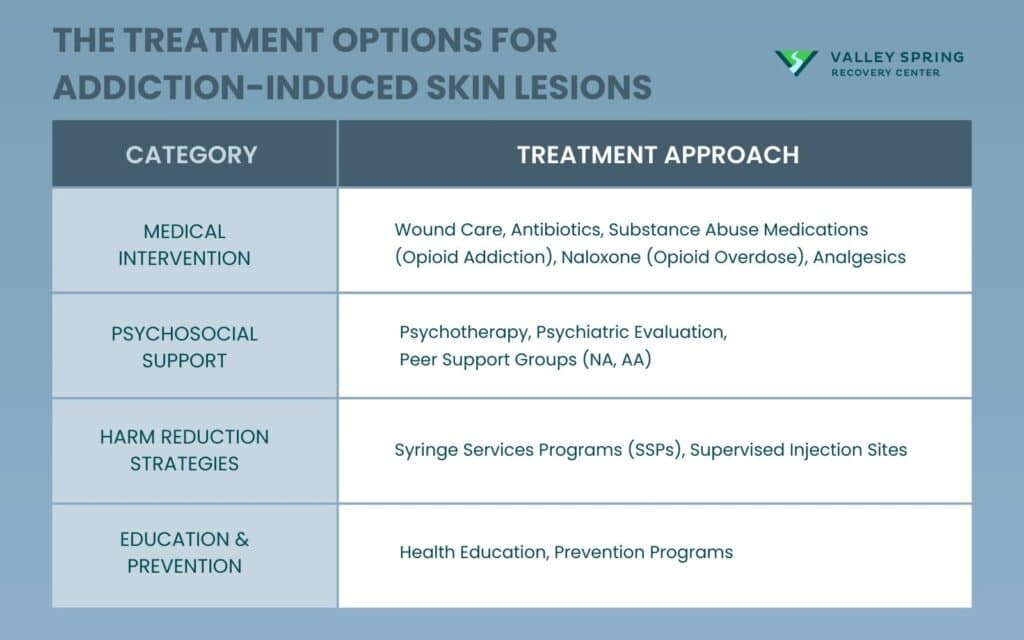 THE TREATMENT OPTIONS FOR ADDICTION-INDUCED SKIN LESIONS

VALLEY SPRING
RECOVERY CENTER

| CATEGORY | TREATMENT APPROACH |
|---|---|
| MEDICAL INTERVENTION | Wound Care, Antibiotics, Substance Abuse Medications (Opioid Addiction), Naloxone (Opioid Overdose), Analgesics |
| PSYCHOSOCIAL SUPPORT | Psychotherapy, Psychiatric Evaluation, Peer Support Groups (NA, AA) |
| HARM REDUCTION STRATEGIES | Syringe Services Programs (SSPs), Supervised Injection Sites |
| EDUCATION & PREVENTION | Health Education, Prevention Programs |